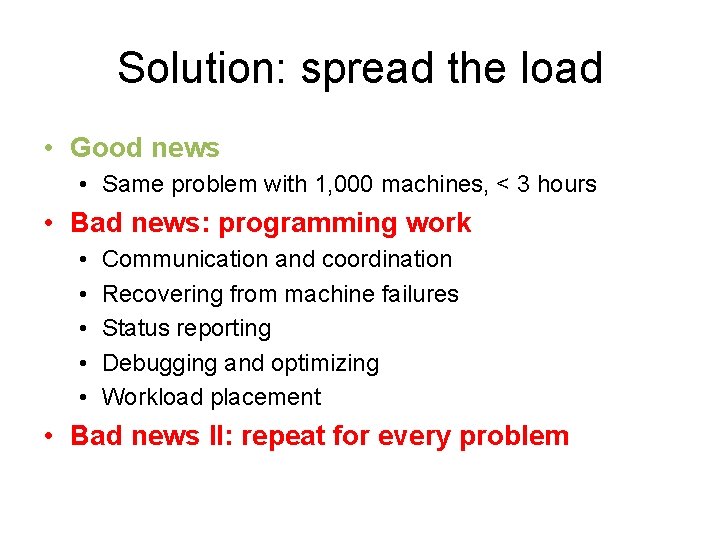 Solution: spread the load

• Good news
  • Same problem with 1,000 machines, < 3 hours
• Bad news: programming work
  • Communication and coordination
  • Recovering from machine failures
  • Status reporting
  • Debugging and optimizing
  • Workload placement
• Bad news II: repeat for every problem